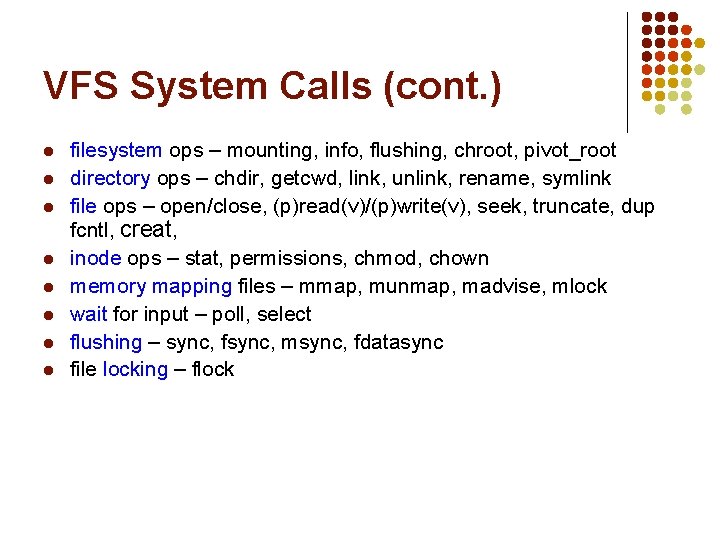 VFS System Calls (cont.)

• filesystem ops – mounting, info, flushing, chroot, pivot_root
• directory ops – chdir, getcwd, link, unlink, rename, symlink
• file ops – open/close, (p)read(v)/(p)write(v), seek, truncate, dup fcntl, creat,
• inode ops – stat, permissions, chmod, chown
• memory mapping files – mmap, munmap, madvise, mlock
• wait for input – poll, select
• flushing – sync, fsync, msync, fdatasync
• file locking – flock